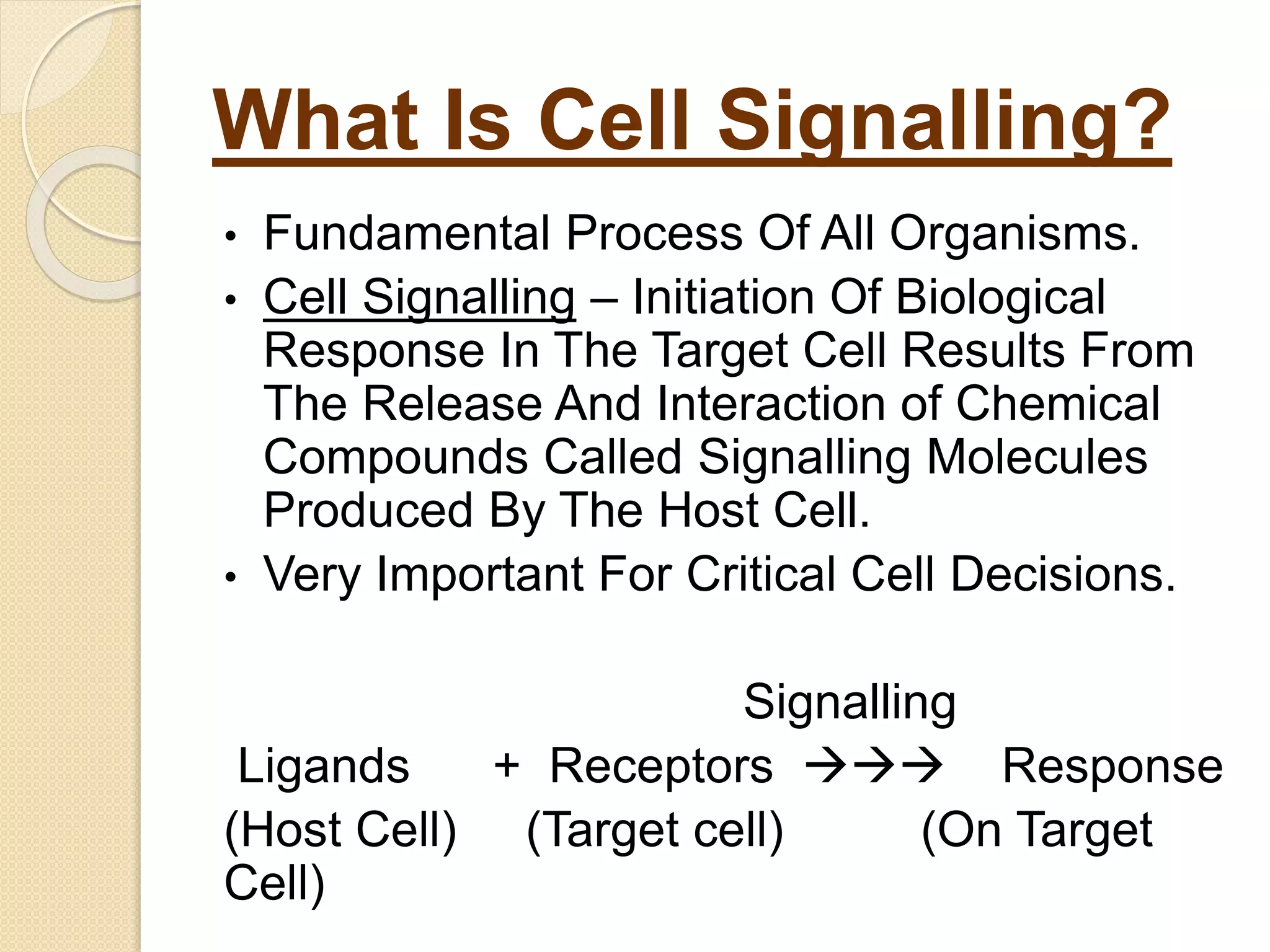 What Is Cell Signalling?

• Fundamental Process Of All Organisms.
• Cell Signalling – Initiation Of Biological Response In The Target Cell Results From The Release And Interaction of Chemical Compounds Called Signalling Molecules Produced By The Host Cell.
• Very Important For Critical Cell Decisions.

Signalling
Ligands + Receptors →→→ Response
(Host Cell) (Target cell) (On Target Cell)